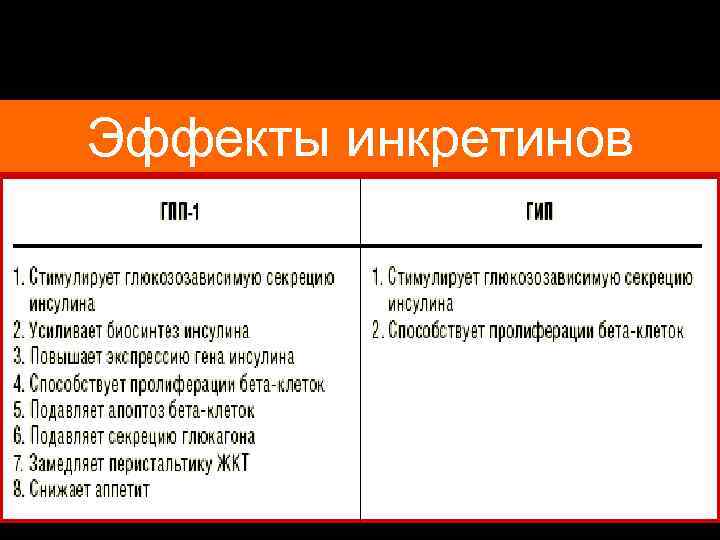 Эффекты инкретинов

| ГПП-1 | ГИП |
|---|---|
| 1. Стимулирует глюкозозависимую секрецию инсулина<br>2. Усиливает биосинтез инсулина<br>3. Повышает экспрессию гена инсулина<br>4. Способствует пролиферации бета-клеток<br>5. Подавляет апоптоз бета-клеток<br>6. Подавляет секрецию глюкагона<br>7. Замедляет перистальтику ЖКТ<br>8. Снижает аппетит | 1. Стимулирует глюкозозависимую секрецию инсулина<br>2. Способствует пролиферации бета-клеток |